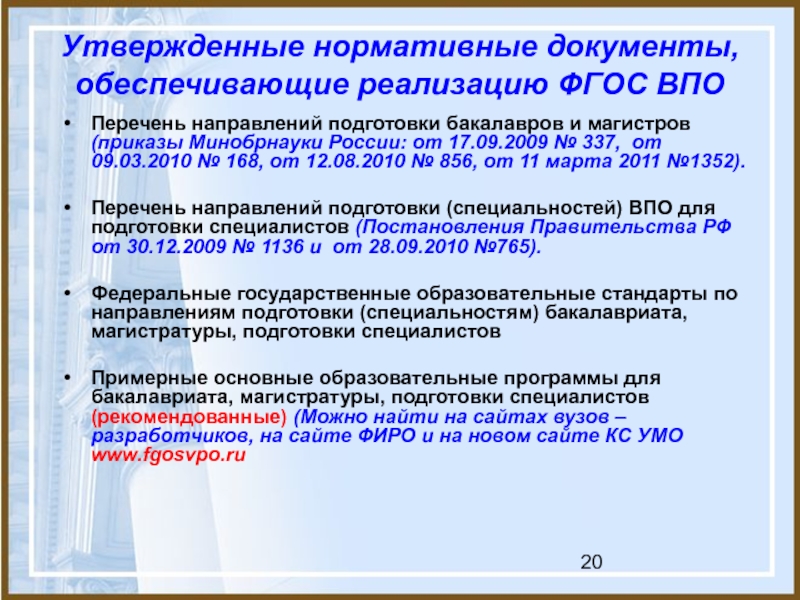 Утвержденные нормативные документы, обеспечивающие реализацию ФГОС ВПО

• Перечень направлений подготовки бакалавров и магистров (приказы Минобрнауки России: от 17.09.2009 № 337, от 09.03.2010 № 168, от 12.08.2010 № 856, от 11 марта 2011 №1352).

• Перечень направлений подготовки (специальностей) ВПО для подготовки специалистов (Постановления Правительства РФ от 30.12.2009 № 1136 и от 28.09.2010 №765).

• Федеральные государственные образовательные стандарты по направлениям подготовки (специальностям) бакалавриата, магистратуры, подготовки специалистов

• Примерные основные образовательные программы для бакалавриата, магистратуры, подготовки специалистов (рекомендованные) (Можно найти на сайтах вузов – разработчиков, на сайте ФИРО и на новом сайте КС УМО www.fgosvpo.ru

20